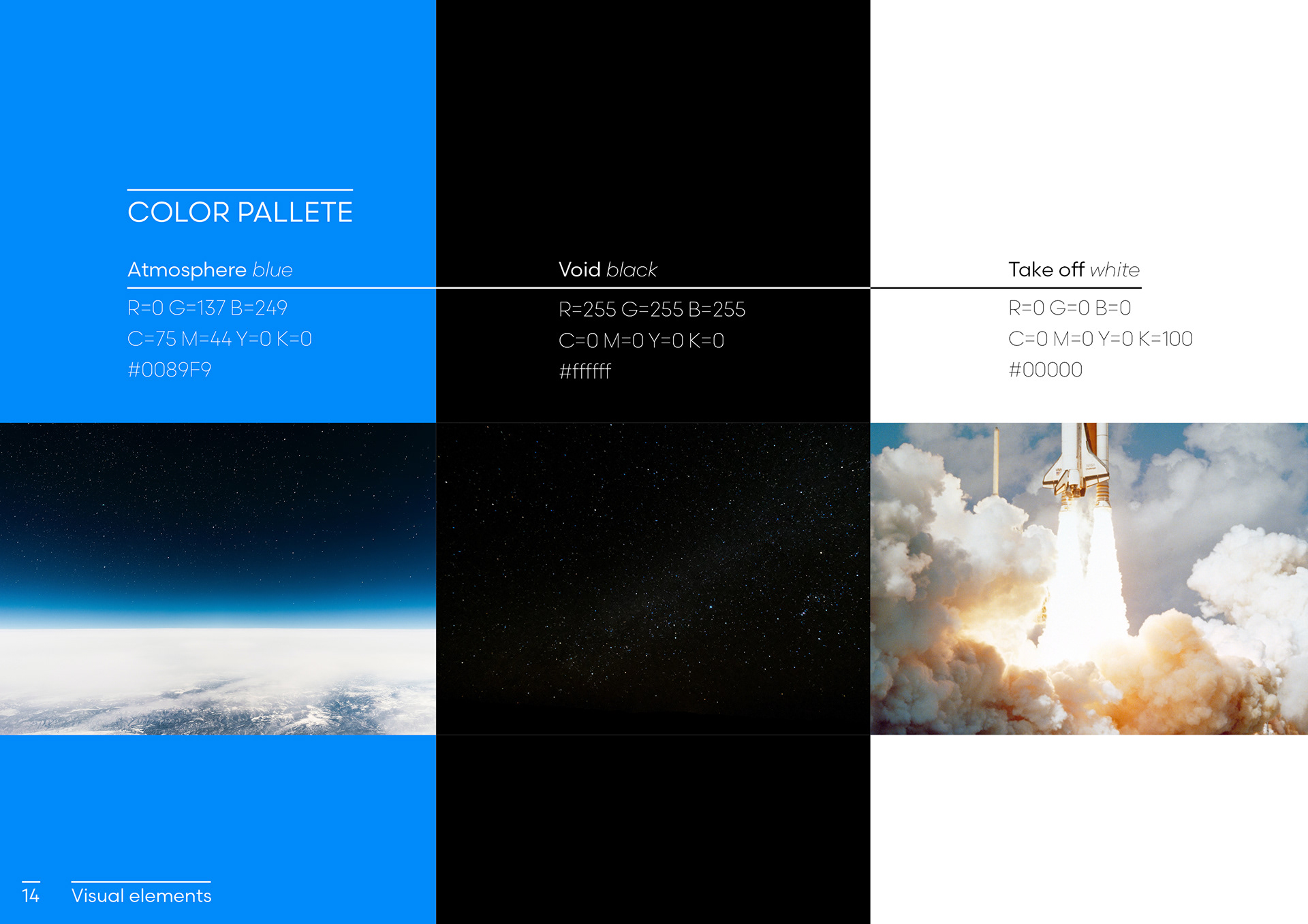 COLOR PALLETE

Atmosphere blue

R=0 G=137 B=249
C=75 M=44 Y=0 K=0
#0089F9

Void black

R=255 G=255 B=255
C=0 M=0 Y=0 K=0
#ffffff

Take off white

R=0 G=0 B=0
C=0 M=0 Y=0 K=100
#00000

14 Visual elements